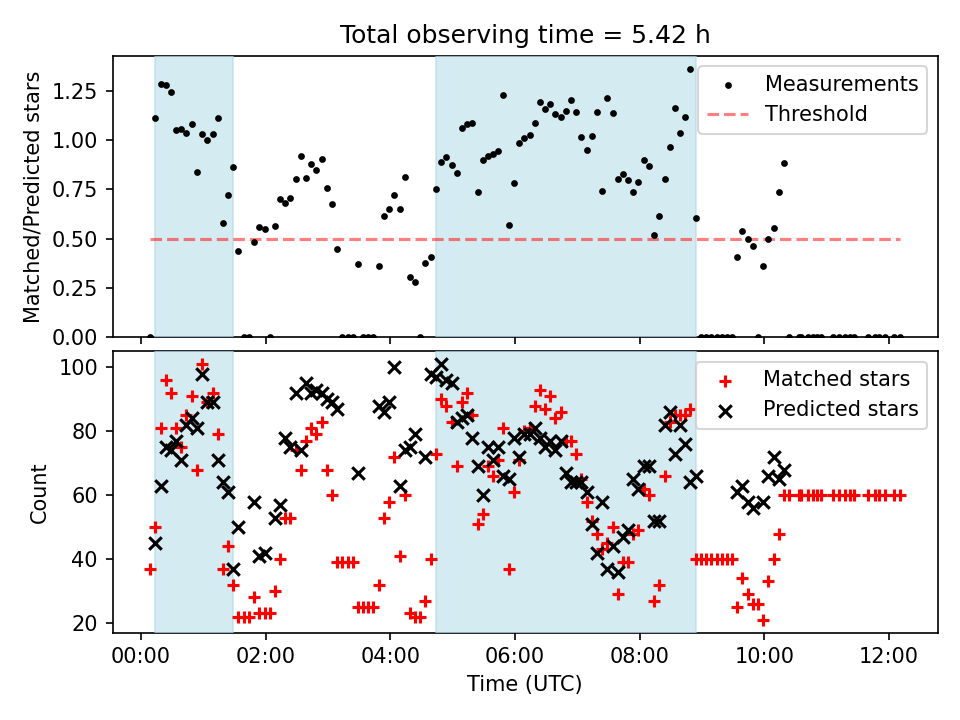 Total observing time = 5.42 h

Matched/Predicted stars

1.25
1.00
0.75
0.50
0.25
0.00

Measurements
Threshold

Count

100
80
60
40
20

Matched stars
Predicted stars

00:00 02:00 04:00 06:00 08:00 10:00 12:00

Time (UTC)